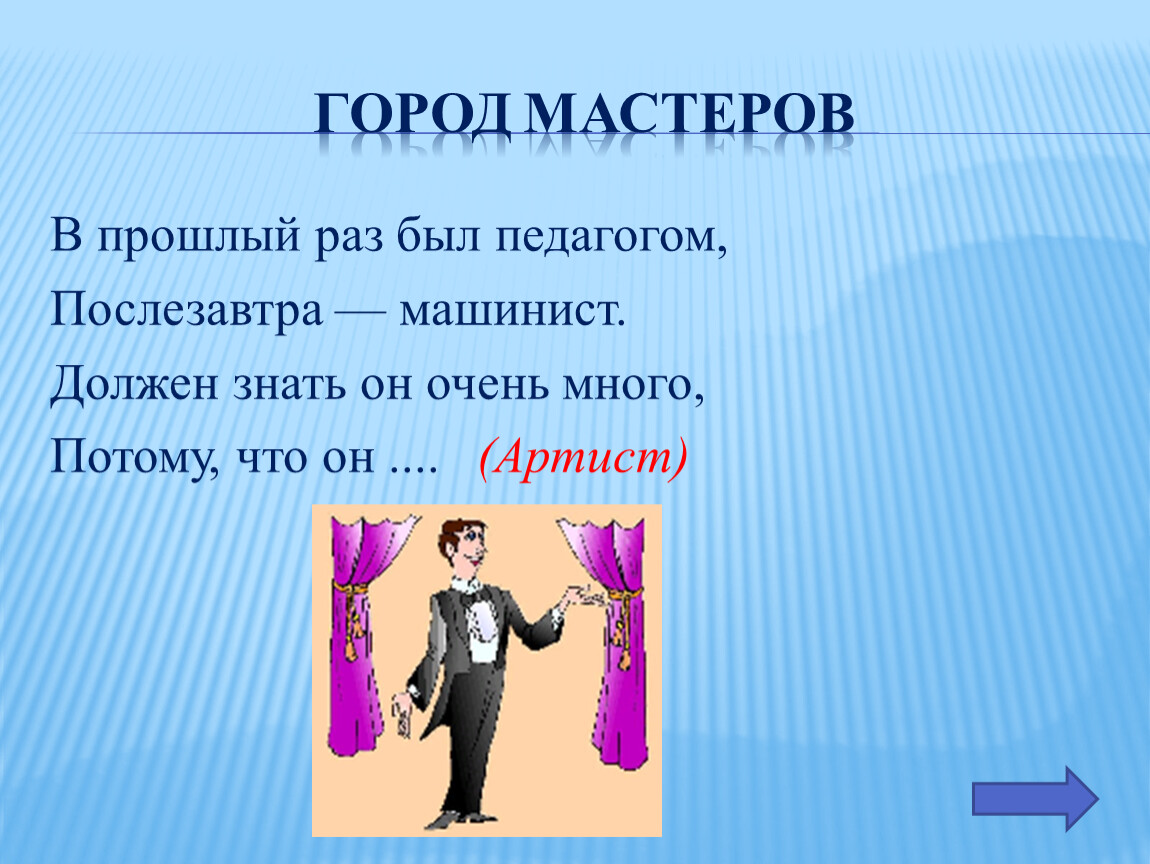 ГОРОД МАСТЕРОВ

В прошлый раз был педагогом,
Послезавтра — машинист.
Должен знать он очень много,
Потому, что он .... (Артист)